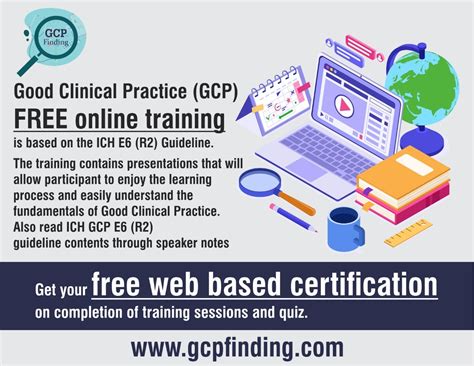 GCP Finding

Good Clinical Practice (GCP)
FREE online training
is based on the ICH E6 (R2) Guideline.

The training contains presentations that will allow participant to enjoy the learning process and easily understand the fundamentals of Good Clinical Practice. Also read ICH GCP E6 (R2) guideline contents through speaker notes

Get your free web based certification on completion of training sessions and quiz.

www.gcpfinding.com